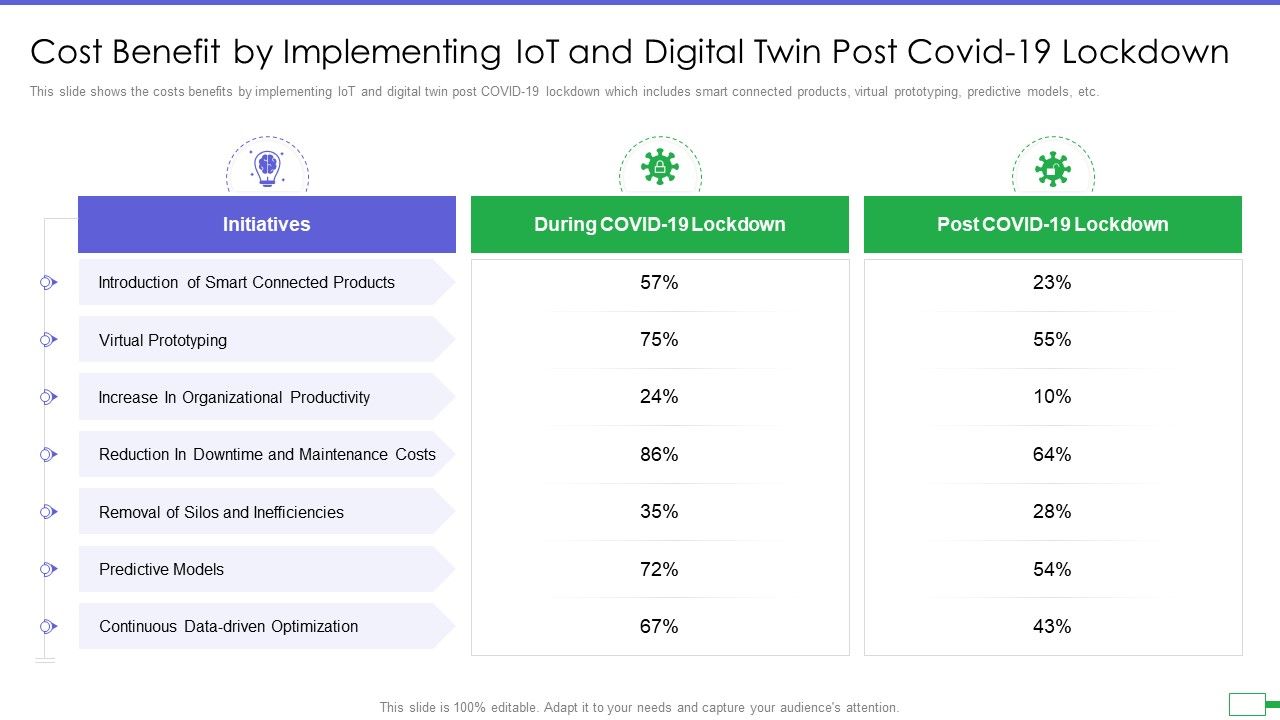 Cost Benefit by Implementing IoT and Digital Twin Post Covid-19 Lockdown

This slide shows the costs benefits by implementing IoT and digital twin post COVID-19 lockdown which includes smart connected products, virtual prototyping, predictive models, etc.

| Initiatives | During COVID-19 Lockdown | Post COVID-19 Lockdown |
|---|---|---|
| Introduction of Smart Connected Products | 57% | 23% |
| Virtual Prototyping | 75% | 55% |
| Increase In Organizational Productivity | 24% | 10% |
| Reduction In Downtime and Maintenance Costs | 86% | 64% |
| Removal of Silos and Inefficiencies | 35% | 28% |
| Predictive Models | 72% | 54% |
| Continuous Data-driven Optimization | 67% | 43% |

This slide is 100% editable. Adapt it to your needs and capture your audience's attention.